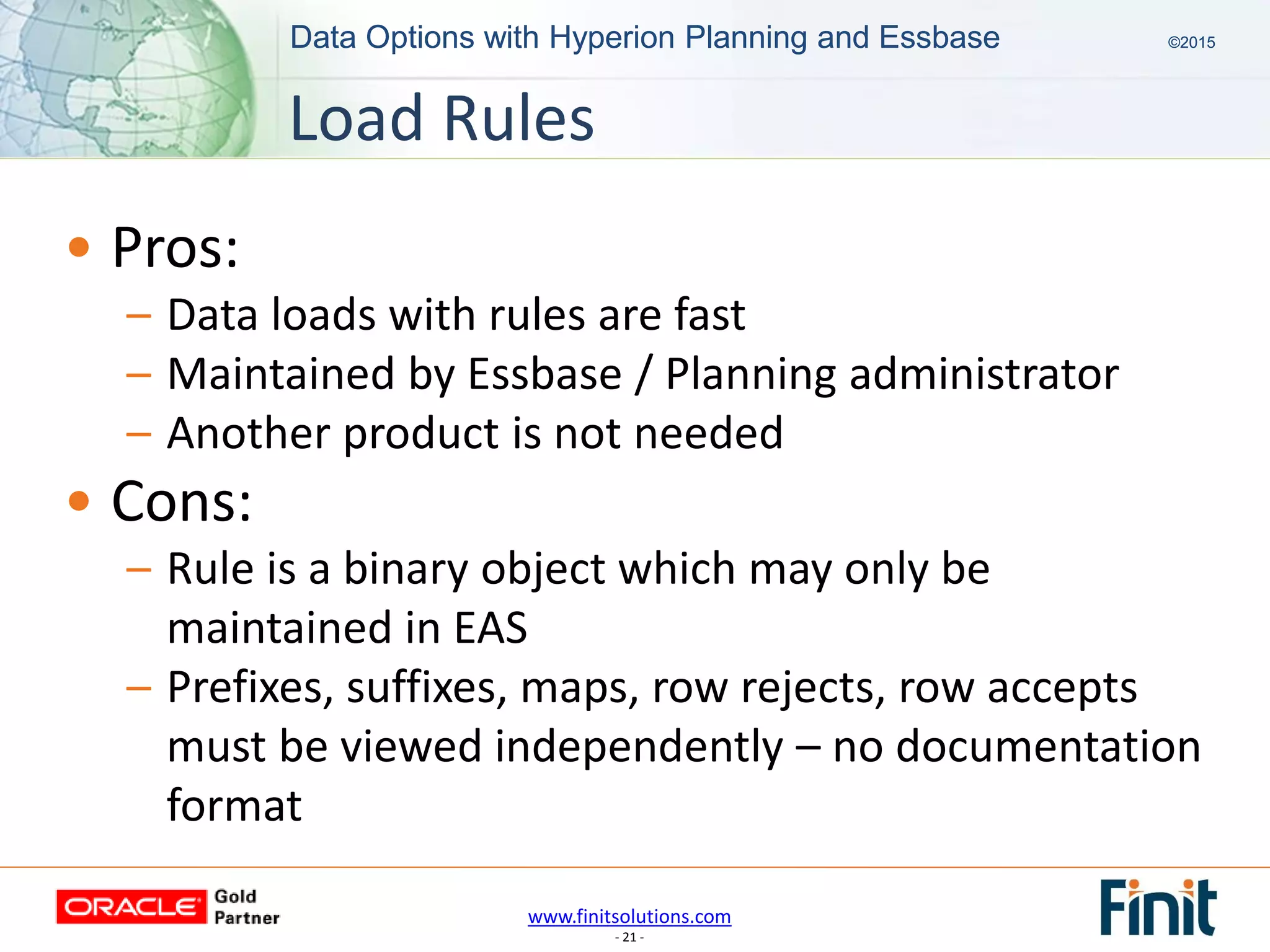 Data Options with Hyperion Planning and Essbase

©2015

Load Rules

• Pros:
– Data loads with rules are fast
– Maintained by Essbase / Planning administrator
– Another product is not needed
• Cons:
– Rule is a binary object which may only be maintained in EAS
– Prefixes, suffixes, maps, row rejects, row accepts must be viewed independently – no documentation format

ORACLE Gold Partner

www.finitsolutions.com
- 21 -

Finit